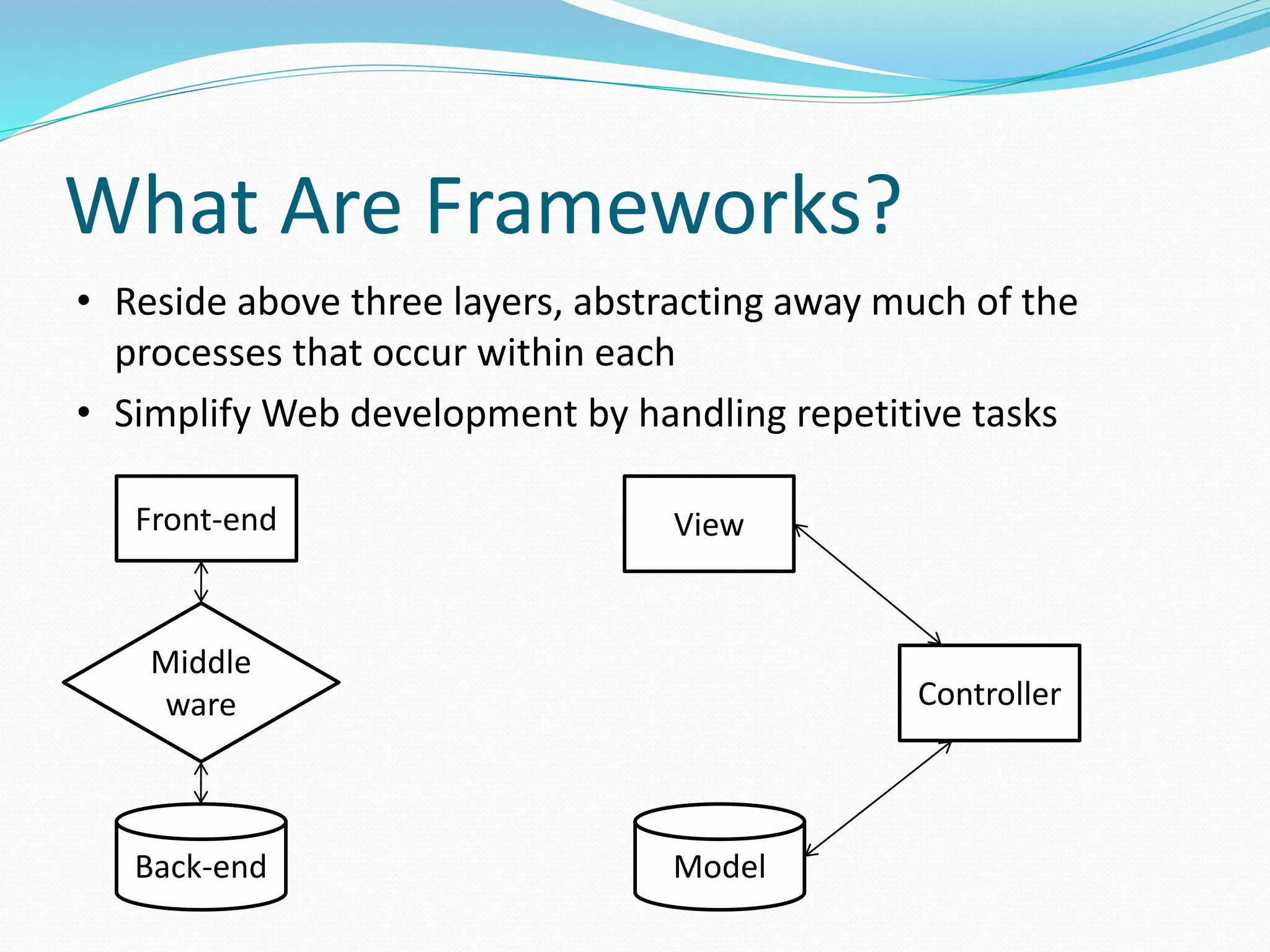 What Are Frameworks?

• Reside above three layers, abstracting away much of the processes that occur within each

• Simplify Web development by handling repetitive tasks

Front-end

Middle ware

Back-end

View

Controller

Model